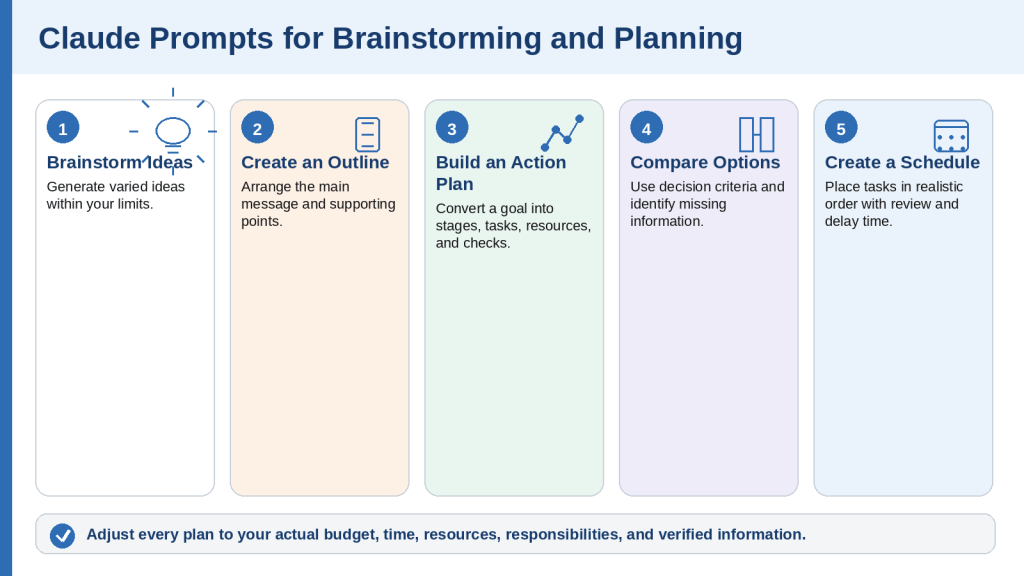 Claude Prompts for Brainstorming and Planning

1
Brainstorm Ideas
Generate varied ideas within your limits.

2
Create an Outline
Arrange the main message and supporting points.

3
Build an Action Plan
Convert a goal into stages, tasks, resources, and checks.

4
Compare Options
Use decision criteria and identify missing information.

5
Create a Schedule
Place tasks in realistic order with review and delay time.

Adjust every plan to your actual budget, time, resources, responsibilities, and verified information.